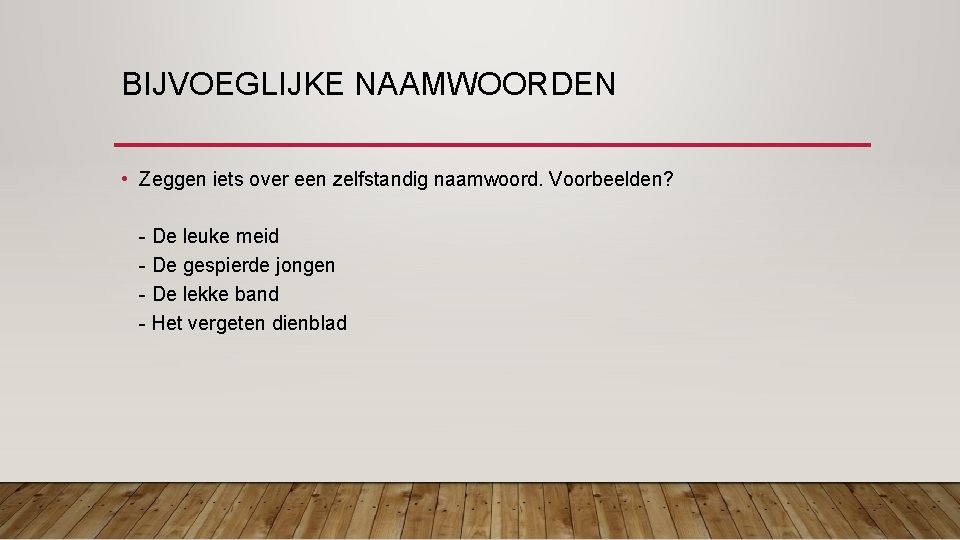 BIJVOEGLIJKE NAAMWOORDEN

• Zeggen iets over een zelfstandig naamwoord. Voorbeelden?

- De leuke meid
- De gespierde jongen
- De lekke band
- Het vergeten dienblad